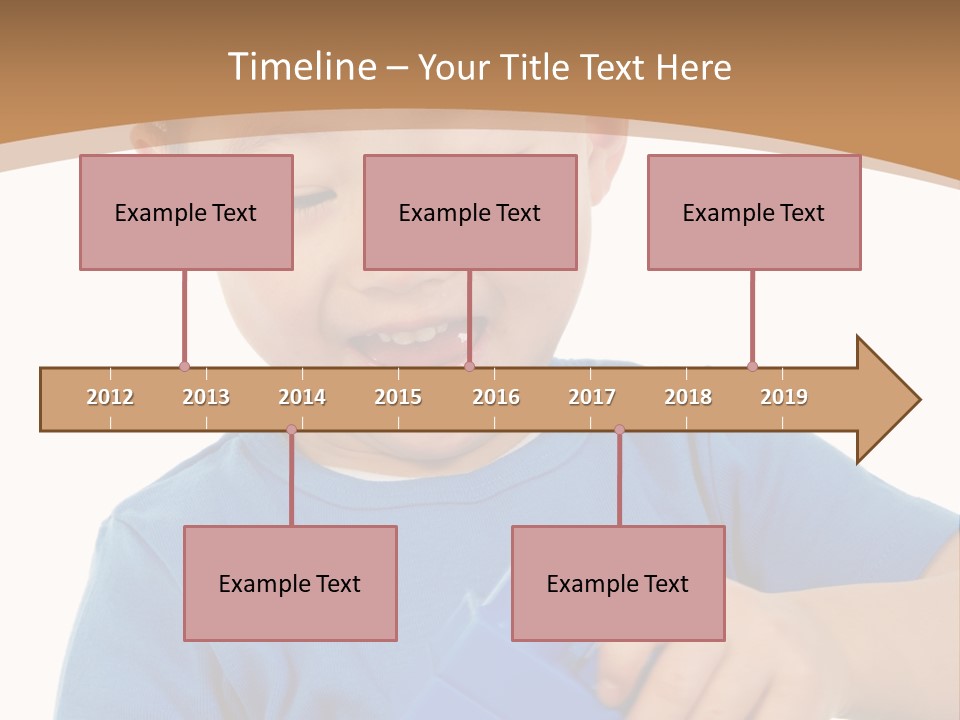 Timeline – Your Title Text Here

Example Text

Example Text

Example Text

2012 2013 2014 2015 2016 2017 2018 2019

Example Text

Example Text